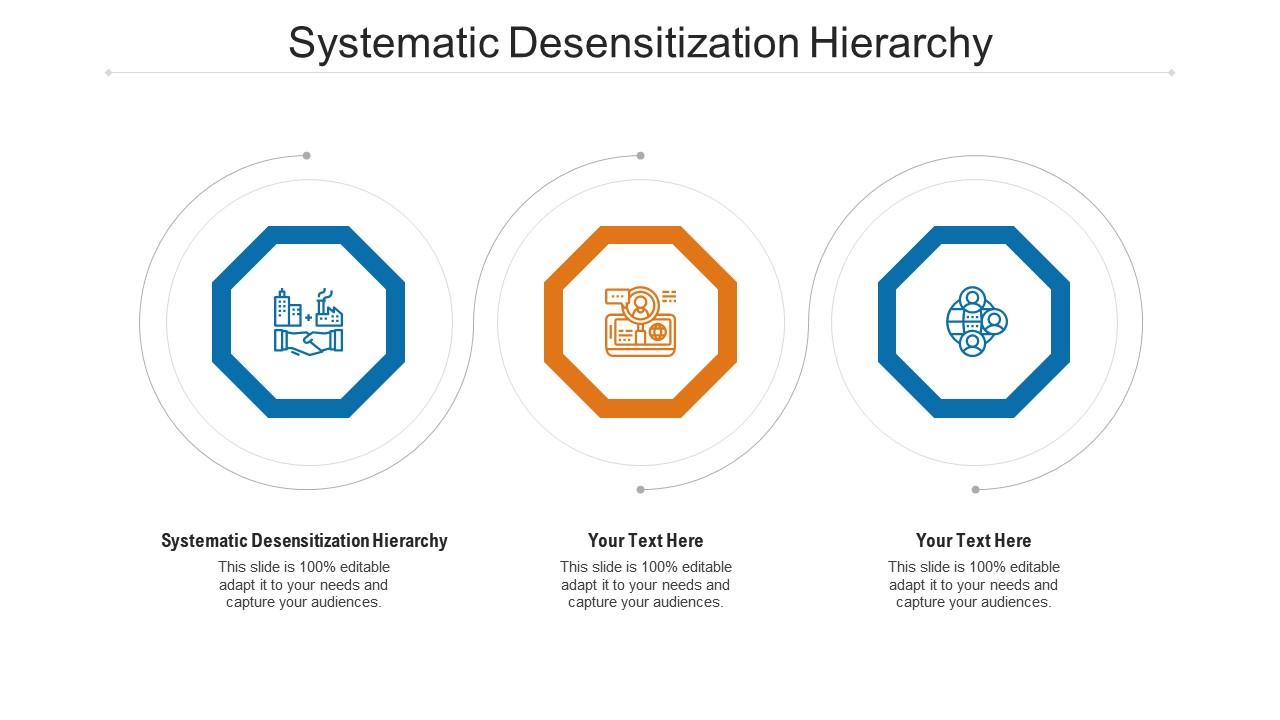 Systematic Desensitization Hierarchy

Systematic Desensitization Hierarchy

This slide is 100% editable adapt it to your needs and capture your audiences.

Your Text Here

This slide is 100% editable adapt it to your needs and capture your audiences.

Your Text Here

This slide is 100% editable adapt it to your needs and capture your audiences.